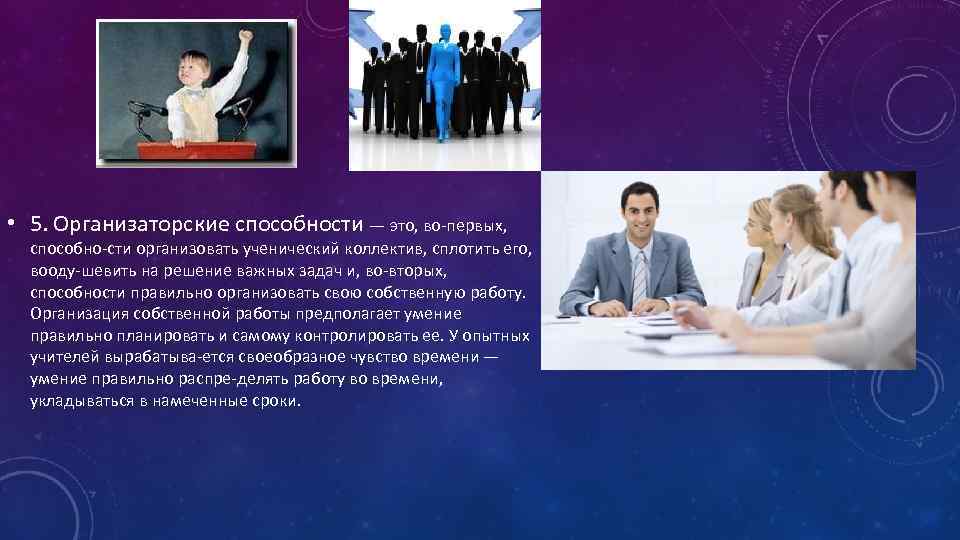 • 5. Организаторские способности — это, во-первых, способно-сти организовать ученический коллектив, сплотить его, вооду-шевить на решение важных задач и, во-вторых, способности правильно организовать свою собственную работу. Организация собственной работы предполагает умение правильно планировать и самому контролировать ее. У опытных учителей вырабатыва-ется своеобразное чувство времени — умение правильно распре-делять работу во времени, укладываться в намеченные сроки.